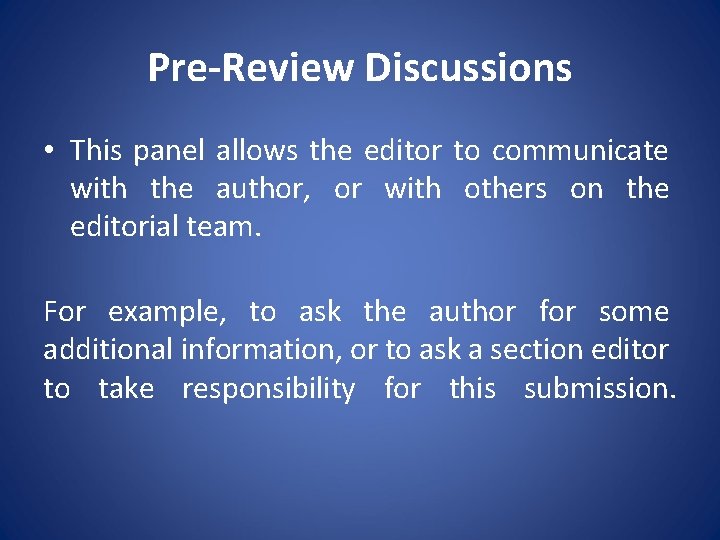 Pre-Review Discussions

• This panel allows the editor to communicate with the author, or with others on the editorial team.

For example, to ask the author for some additional information, or to ask a section editor to take responsibility for this submission.